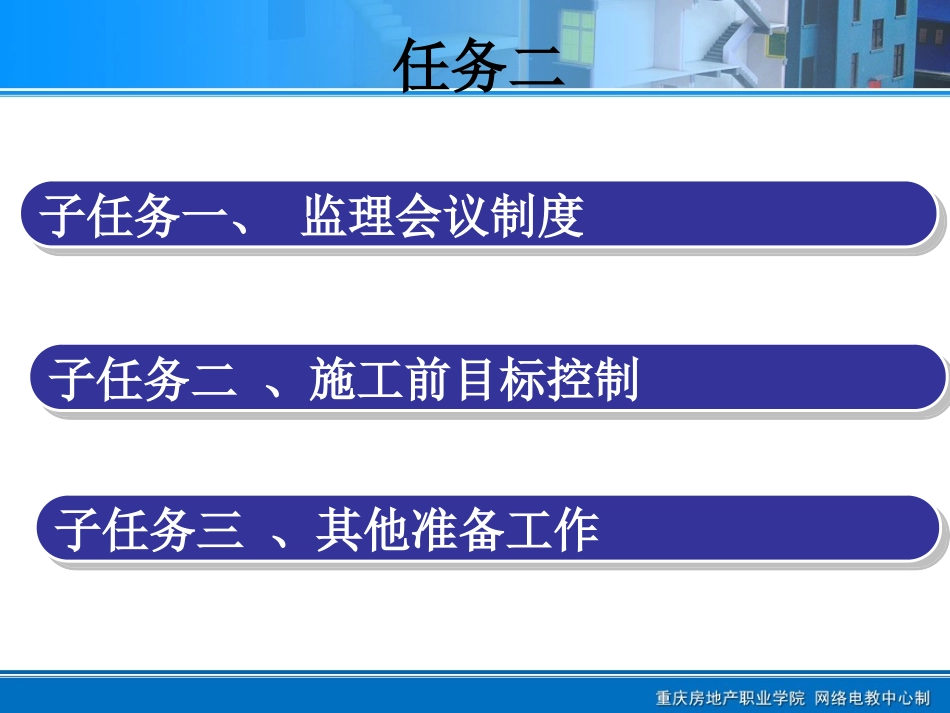 任务二

子任务一、 监理会议制度

子任务二 、施工前目标控制

子任务三 、其他准备工作

重庆房地产职业学院 网络电教中心制